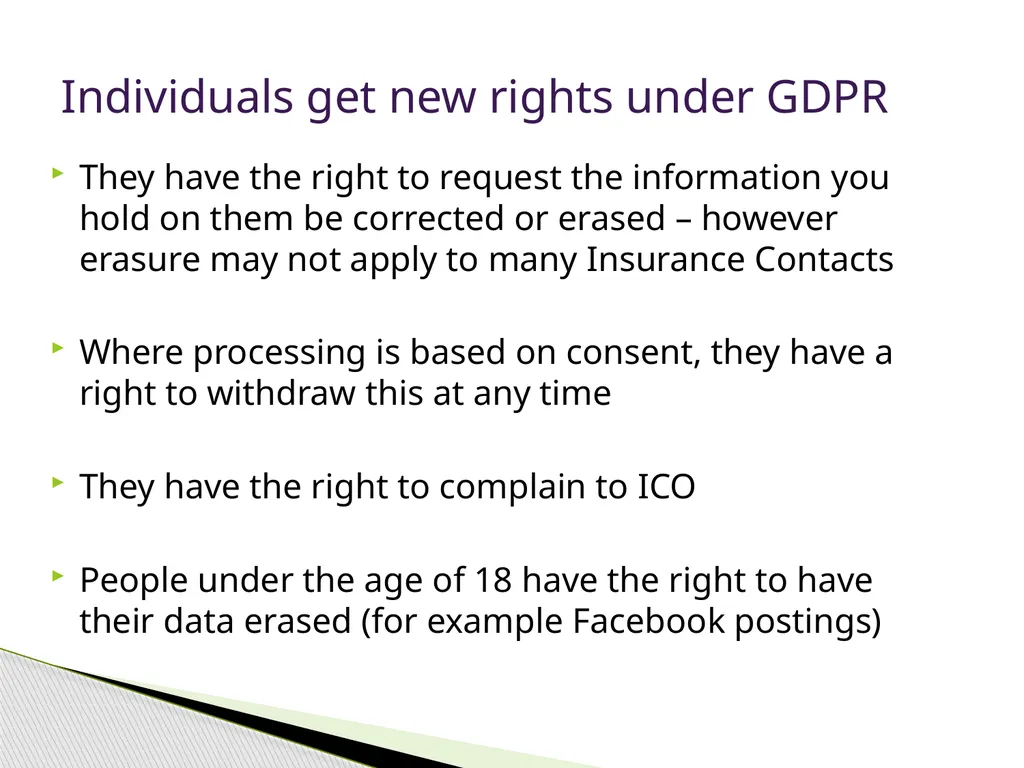 Individuals get new rights under GDPR

They have the right to request the information you hold on them be corrected or erased – however erasure may not apply to many Insurance Contacts

Where processing is based on consent, they have a right to withdraw this at any time

They have the right to complain to ICO

People under the age of 18 have the right to have their data erased (for example Facebook postings)